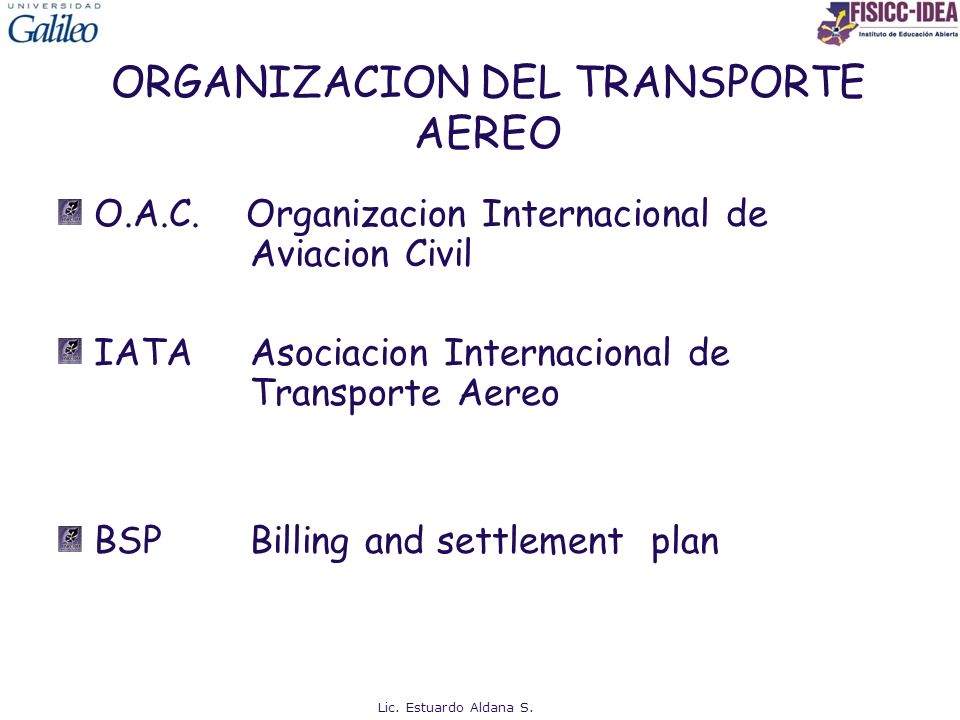 UNIVERSIDAD
Galileo

FISICC-IDEA
Instituto de Educación Abierta

ORGANIZACION DEL TRANSPORTE AEREO

O.A.C. Organizacion Internacional de Aviacion Civil

IATA Asociacion Internacional de Transporte Aereo

BSP Billing and settlement plan

Lic. Estuardo Aldana S.